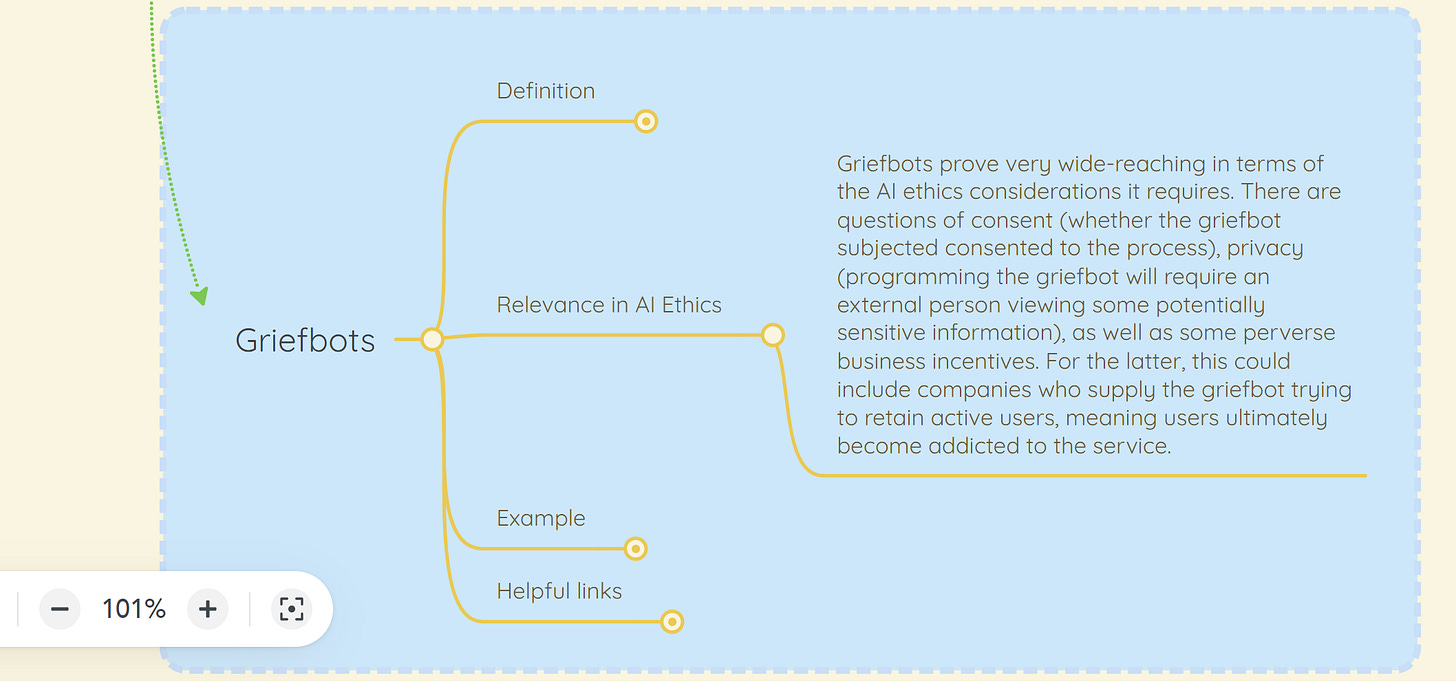 Griefbots

Definition

Relevance in AI Ethics

Griefbots prove very wide-reaching in terms of the AI ethics considerations it requires. There are questions of consent (whether the griefbot subjected consented to the process), privacy (programming the griefbot will require an external person viewing some potentially sensitive information), as well as some perverse business incentives. For the latter, this could include companies who supply the griefbot trying to retain active users, meaning users ultimately become addicted to the service.

Example

Helpful links

−
101%
+